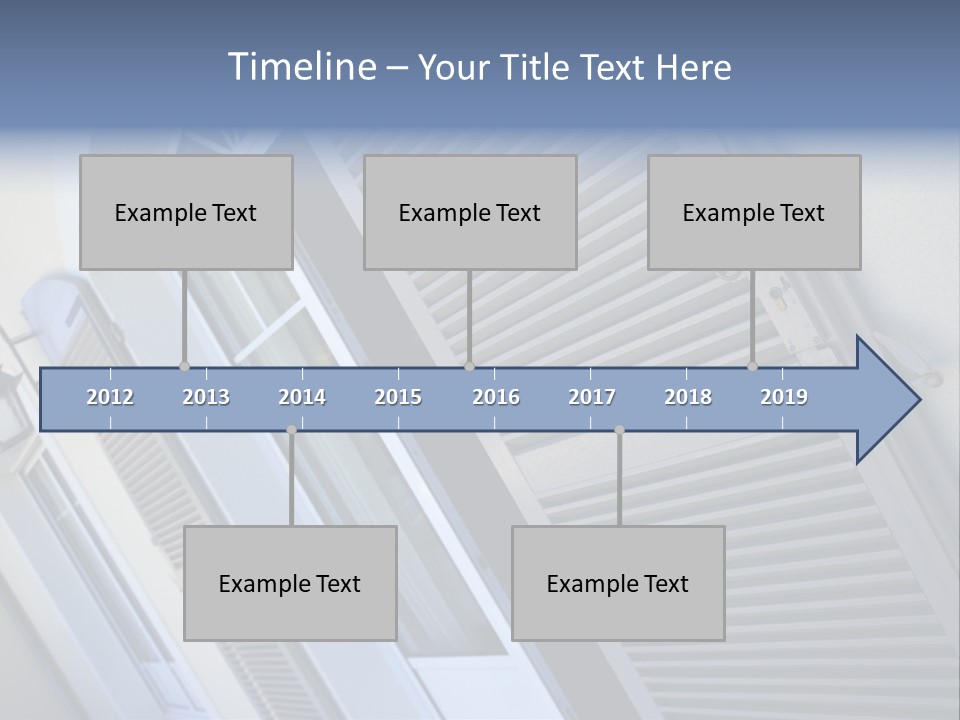 Timeline – Your Title Text Here

Example Text

Example Text

Example Text

2012 2013 2014 2015 2016 2017 2018 2019

Example Text

Example Text